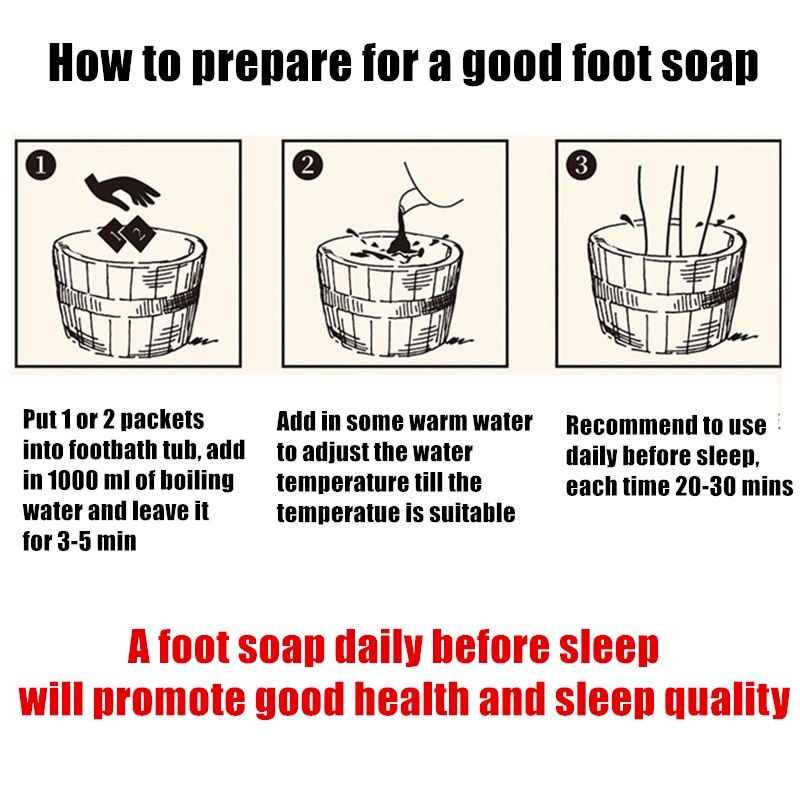 How to prepare for a good foot soap

1

1 2

2

3

Put 1 or 2 packets into footbath tub, add in 1000 ml of boiling water and leave it for 3-5 min

Add in some warm water to adjust the water temperature till the temperatue is suitable

Recommend to use daily before sleep, each time 20-30 mins

A foot soap daily before sleep will promote good health and sleep quality